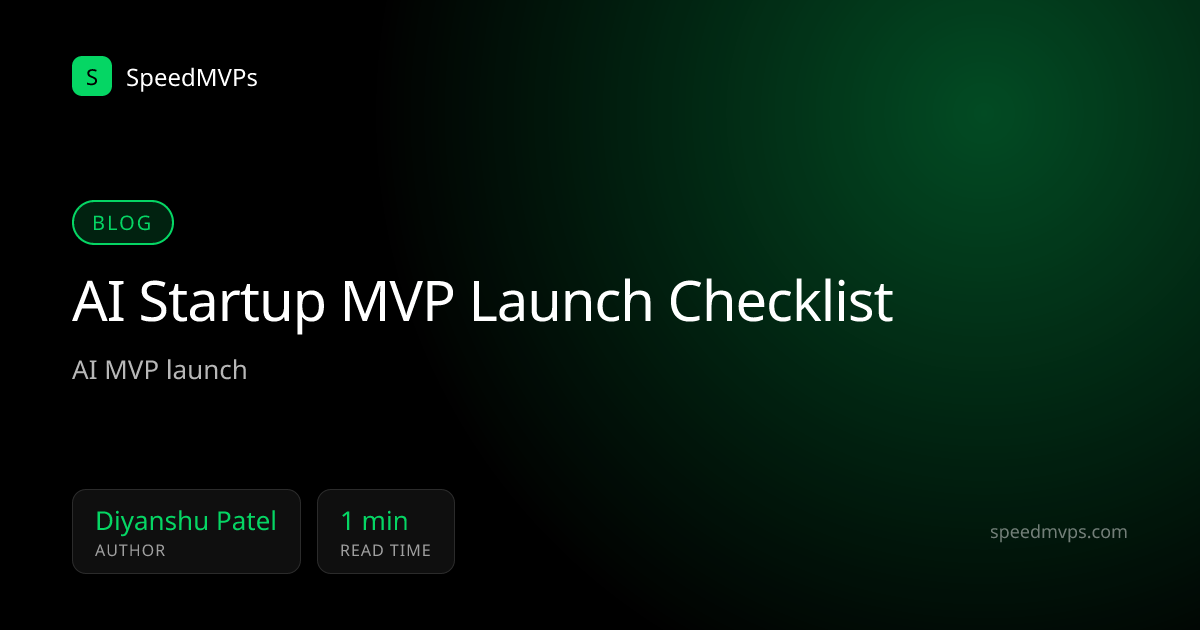 S SpeedMVPs

BLOG

AI Startup MVP Launch Checklist

AI MVP launch

Diyanshu Patel
AUTHOR

1 min
READ TIME

speedmvps.com